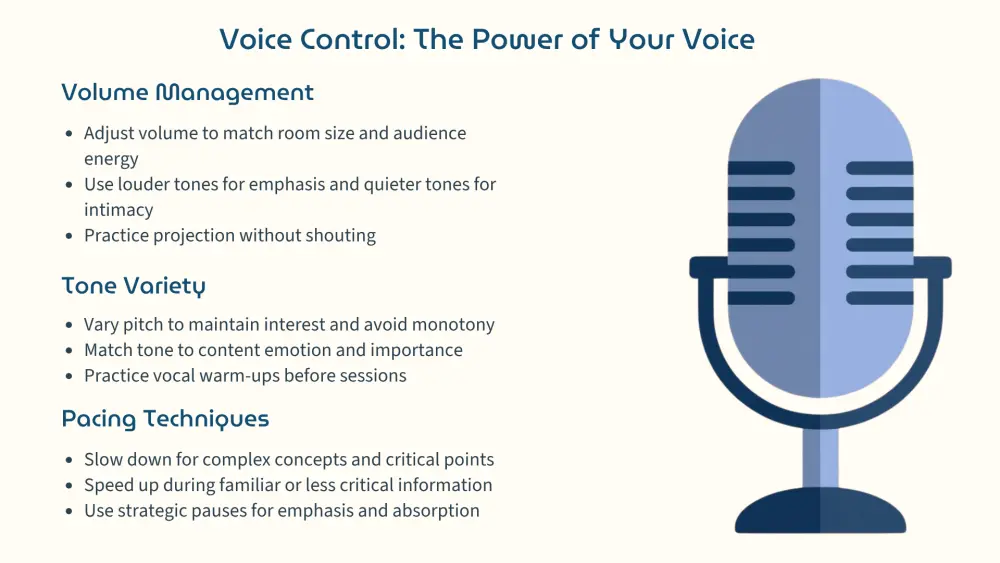 Voice Control: The Power of Your Voice

Volume Management

- Adjust volume to match room size and audience energy
- Use louder tones for emphasis and quieter tones for intimacy
- Practice projection without shouting

Tone Variety

- Vary pitch to maintain interest and avoid monotony
- Match tone to content emotion and importance
- Practice vocal warm-ups before sessions

Pacing Techniques

- Slow down for complex concepts and critical points
- Speed up during familiar or less critical information
- Use strategic pauses for emphasis and absorption